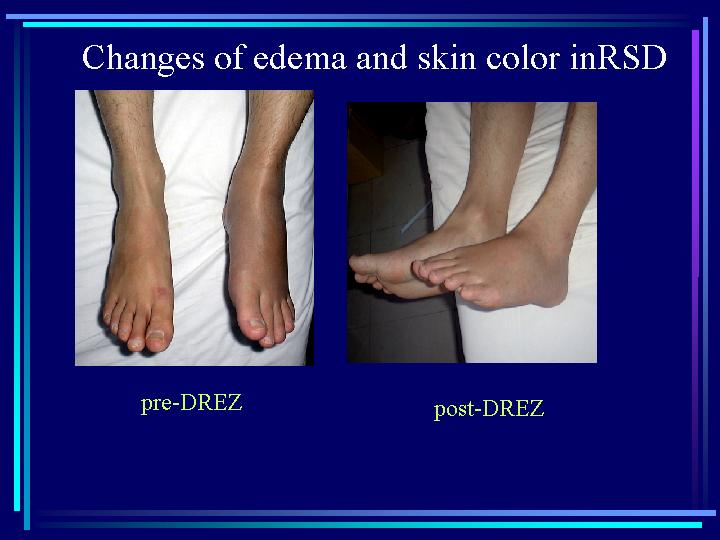 Changes of edema and skin color inRSD

pre-DREZ

post-DREZ